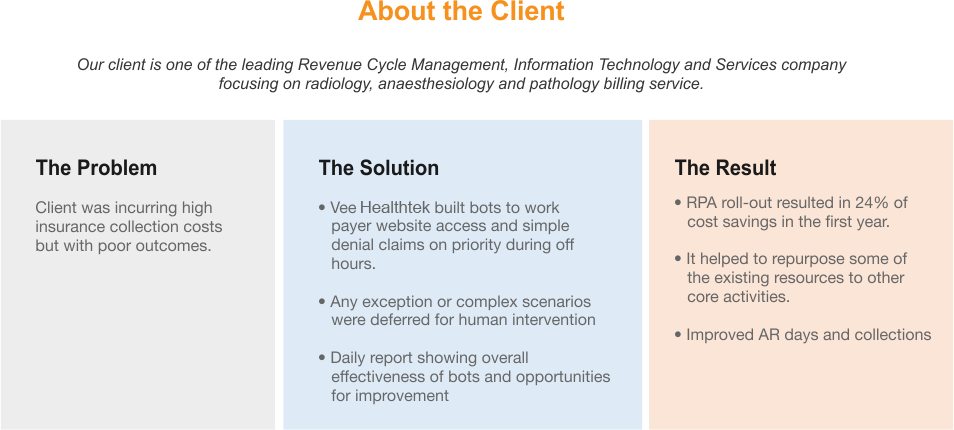 About the Client

Our client is one of the leading Revenue Cycle Management, Information Technology and Services company focusing on radiology, anaesthesiology and pathology billing service.

The Problem

Client was incurring high insurance collection costs but with poor outcomes.

The Solution

• Vee Healthtek built bots to work payer website access and simple denial claims on priority during off hours.

• Any exception or complex scenarios were deferred for human intervention

• Daily report showing overall effectiveness of bots and opportunities for improvement

The Result

• RPA roll-out resulted in 24% of cost savings in the first year.

• It helped to repurpose some of the existing resources to other core activities.

• Improved AR days and collections